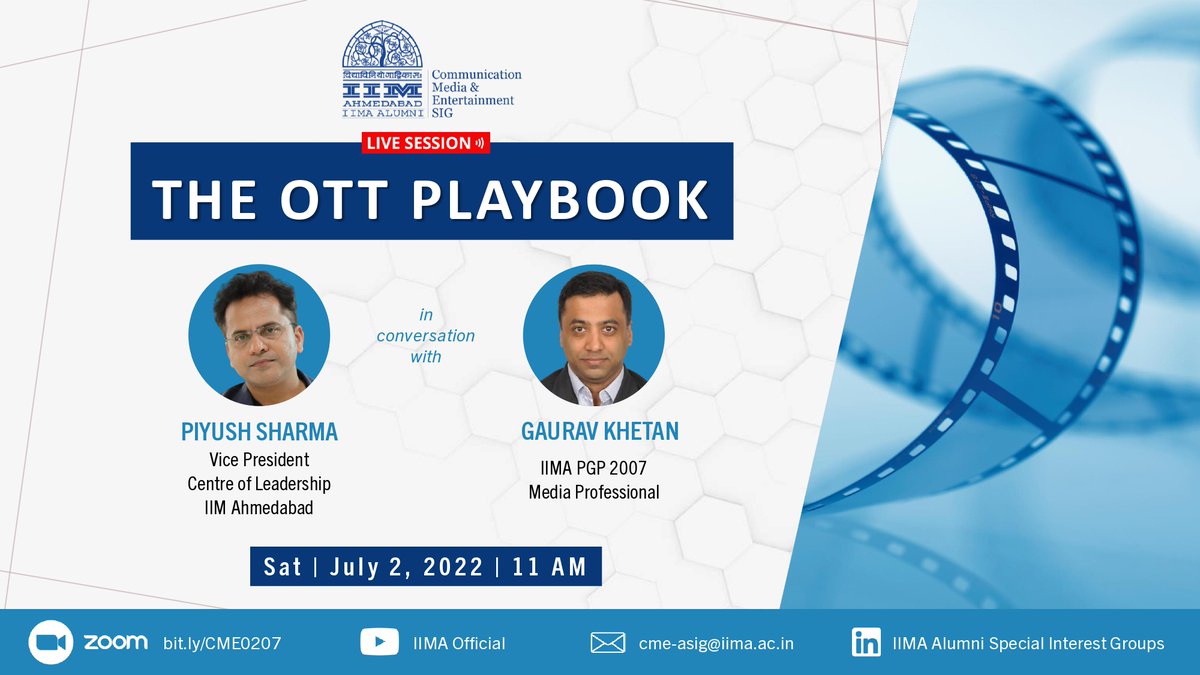 विद्याविनियोगाद्विकासः
IIM
AHMEDABAD
IIMA ALUMNI

Communication
Media &
Entertainment
SIG

LIVE SESSION

THE OTT PLAYBOOK

PIYUSH SHARMA
Vice President
Centre of Leadership
IIM Ahmedabad

in conversation with

GAURAV KHETAN
IIMA PGP 2007
Media Professional

Sat | July 2, 2022 | 11 AM

zoom bit.ly/CME0207

IIMA Official

cme-asig@iima.ac.in

IIMA Alumni Special Interest Groups